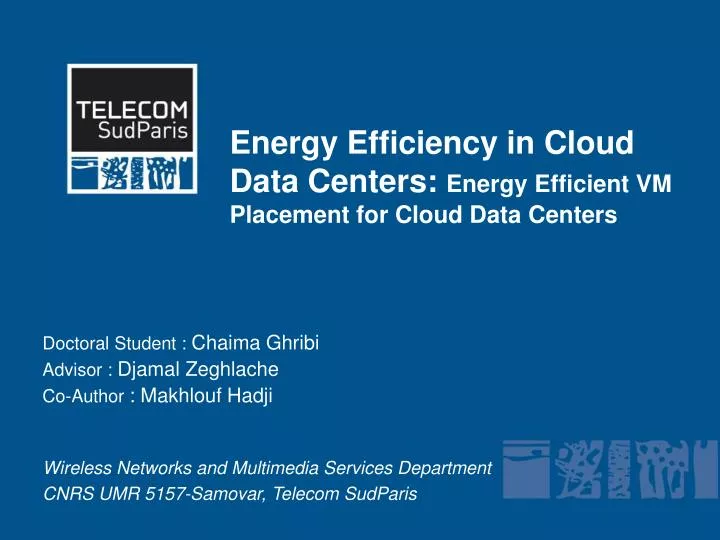 TELECOM
SudParis

Energy Efficiency in Cloud Data Centers: Energy Efficient VM Placement for Cloud Data Centers

Doctoral Student : Chaima Ghribi
Advisor : Djamal Zeghlache
Co-Author : Makhlouf Hadji

Wireless Networks and Multimedia Services Department
CNRS UMR 5157-Samovar, Telecom SudParis